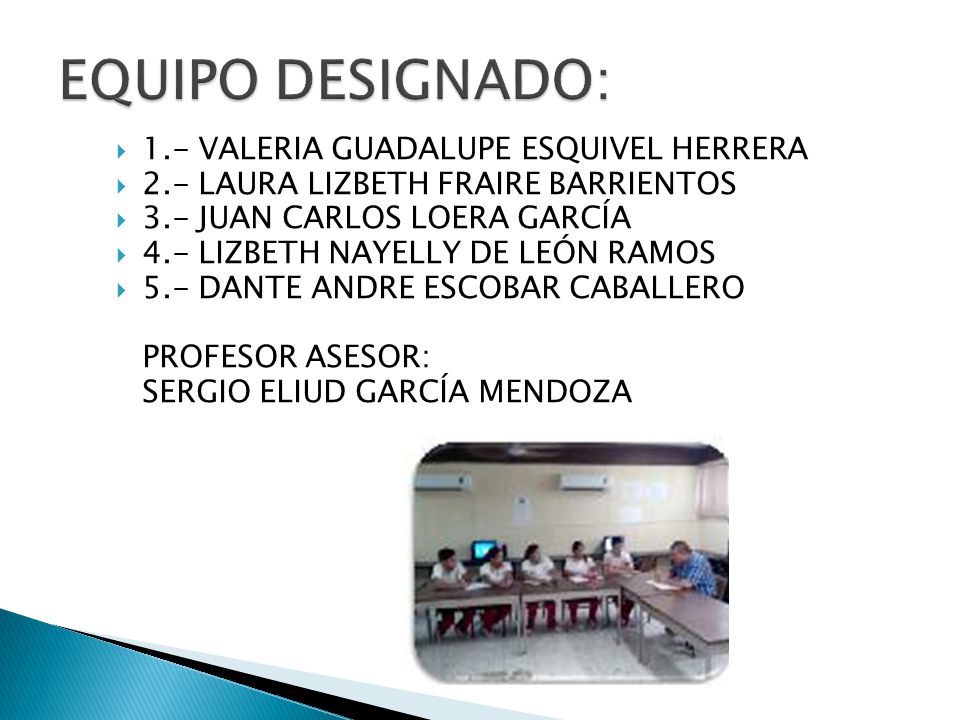 EQUIPO DESIGNADO:

1.- VALERIA GUADALUPE ESQUIVEL HERRERA
2.- LAURA LIZBETH FRAIRE BARRIENTOS
3.- JUAN CARLOS LOERA GARCÍA
4.- LIZBETH NAYELLY DE LEÓN RAMOS
5.- DANTE ANDRE ESCOBAR CABALLERO

PROFESOR ASESOR:
SERGIO ELIUD GARCÍA MENDOZA